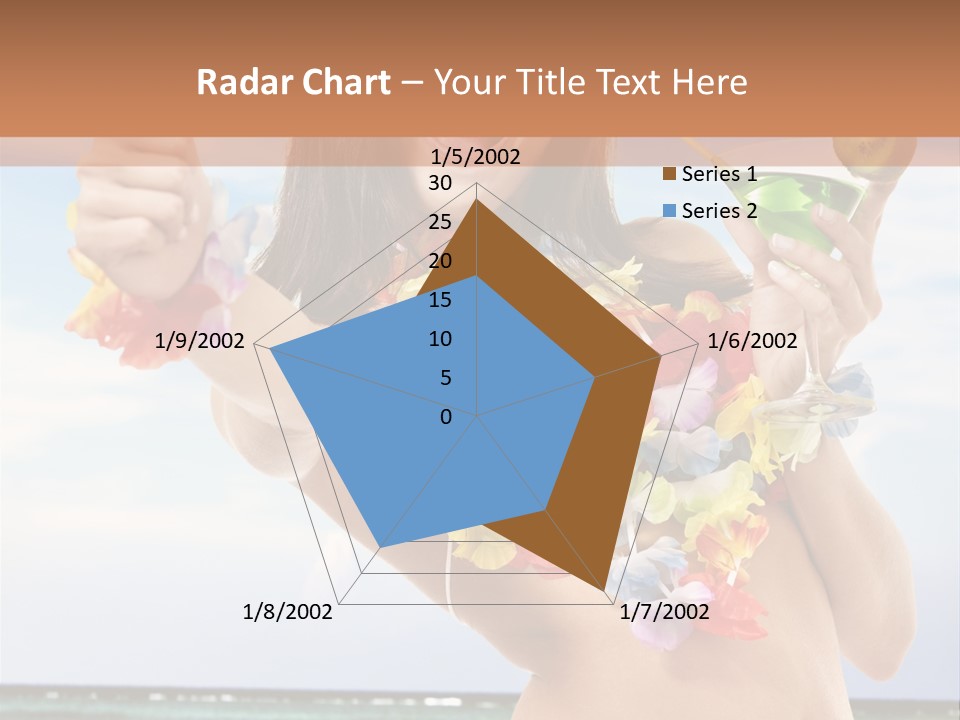 Radar Chart – Your Title Text Here

1/5/2002
30
25
20
15
10
5
0
1/6/2002
1/7/2002
1/8/2002
1/9/2002

Series 1
Series 2